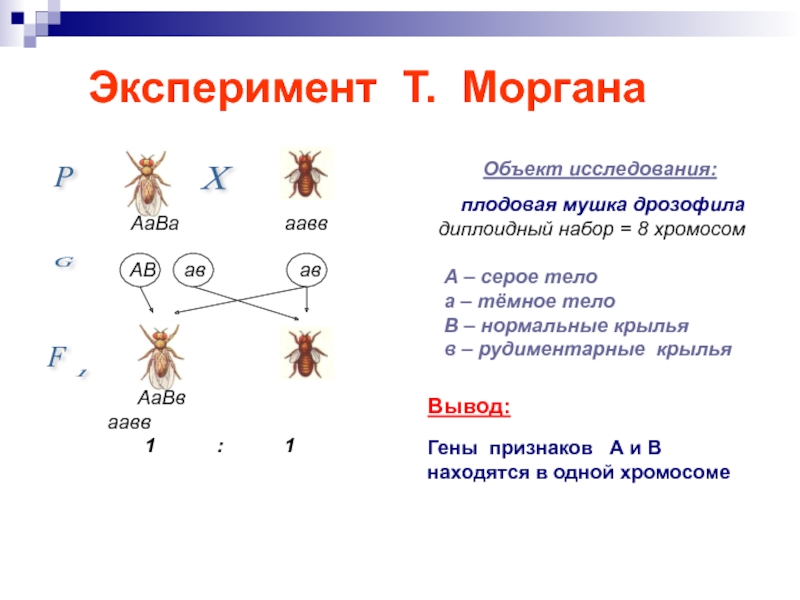 Эксперимент Т. Моргана

P X

АаВа аавв

G

АВ ав ав

F 1

АаВв
аавв
1 : 1

Объект исследования:

плодовая мушка дрозофила
диплоидный набор = 8 хромосом

А – серое тело
а – тёмное тело
В – нормальные крылья
в – рудиментарные крылья

Вывод:

Гены признаков А и В находятся в одной хромосоме